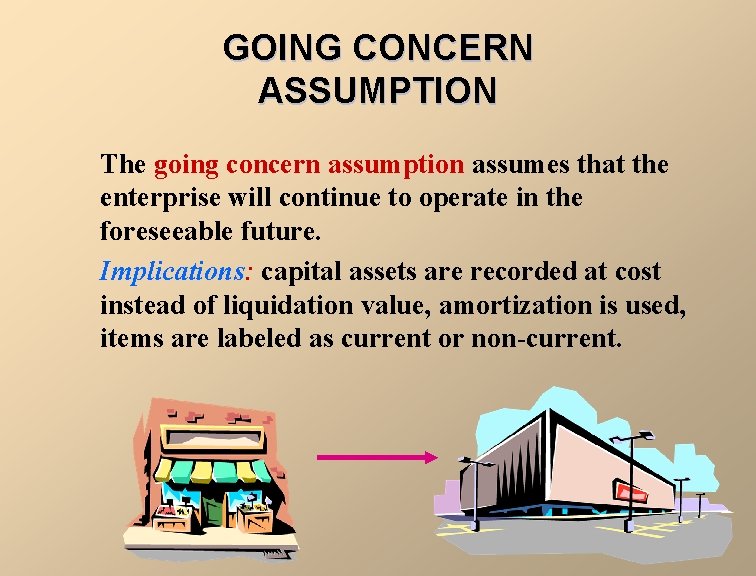 GOING CONCERN ASSUMPTION

The going concern assumption assumes that the enterprise will continue to operate in the foreseeable future.

Implications: capital assets are recorded at cost instead of liquidation value, amortization is used, items are labeled as current or non-current.